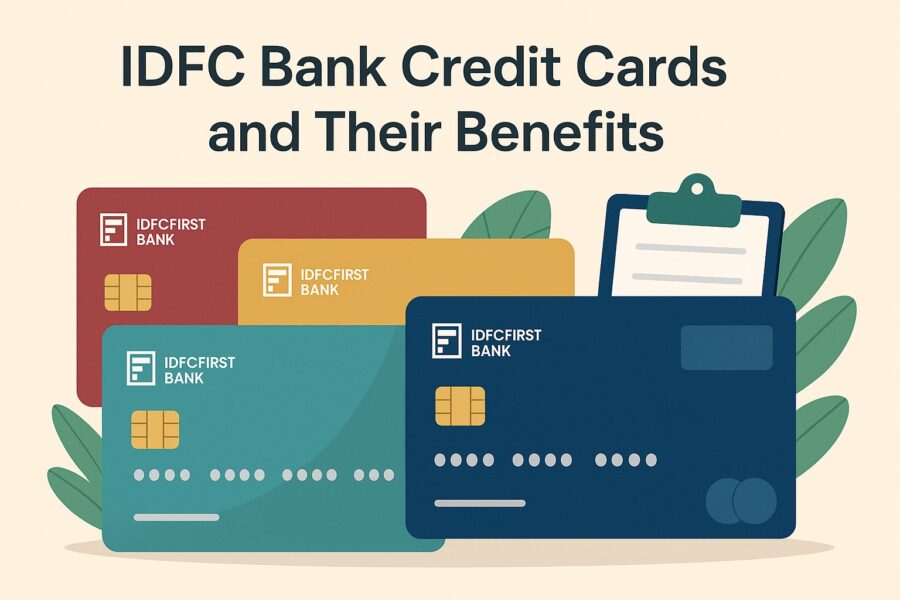 IDFC Bank Credit Cards and Their Benefits

IDFCFIRST BANK

IDFCFIRST BANK

IDFCFIRST BANK

IDFCFIRST BANK